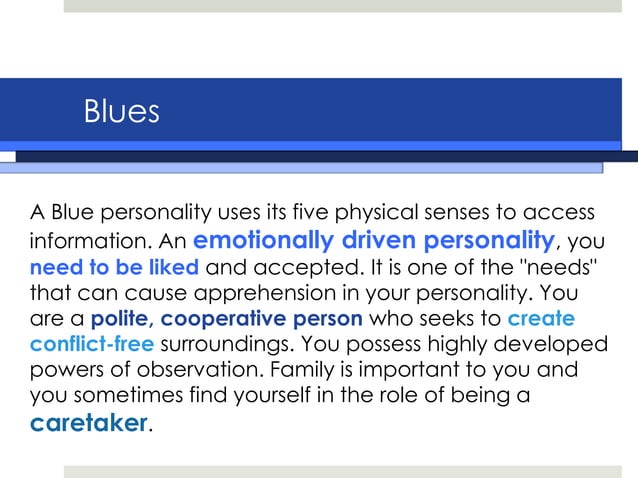 Blues

A Blue personality uses its five physical senses to access information. An emotionally driven personality, you need to be liked and accepted. It is one of the "needs" that can cause apprehension in your personality. You are a polite, cooperative person who seeks to create conflict-free surroundings. You possess highly developed powers of observation. Family is important to you and you sometimes find yourself in the role of being a caretaker.